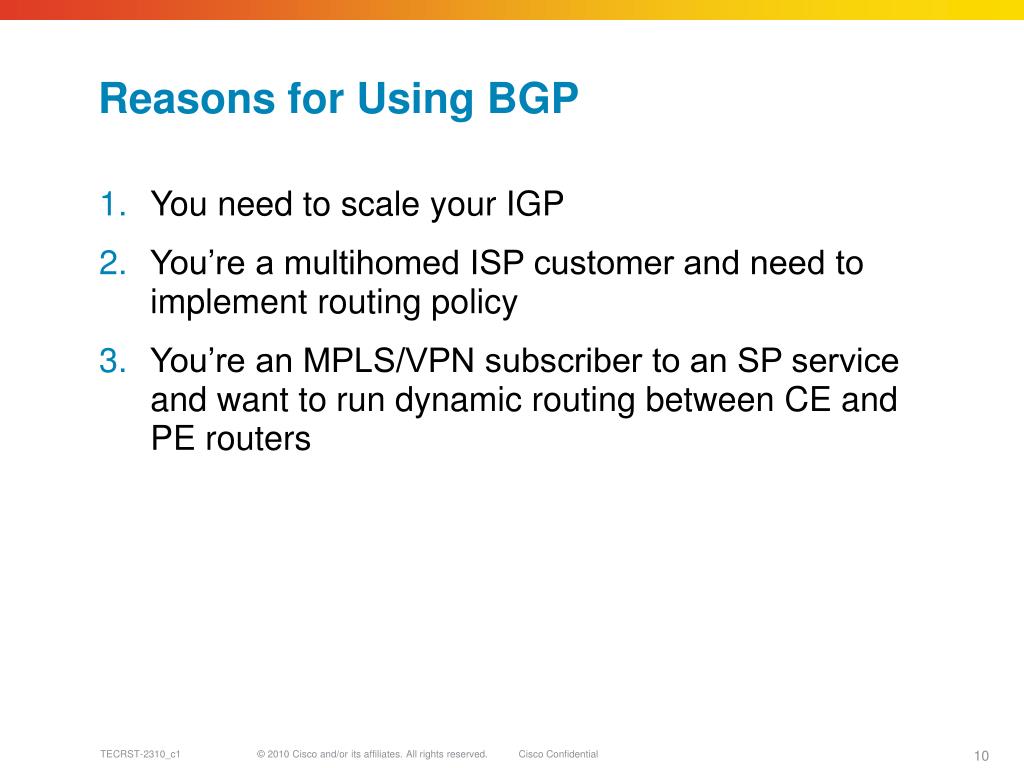 Reasons for Using BGP

1. You need to scale your IGP
2. You’re a multihomed ISP customer and need to implement routing policy
3. You’re an MPLS/VPN subscriber to an SP service and want to run dynamic routing between CE and PE routers

TECRST-2310_c1 © 2010 Cisco and/or its affiliates. All rights reserved. Cisco Confidential 10